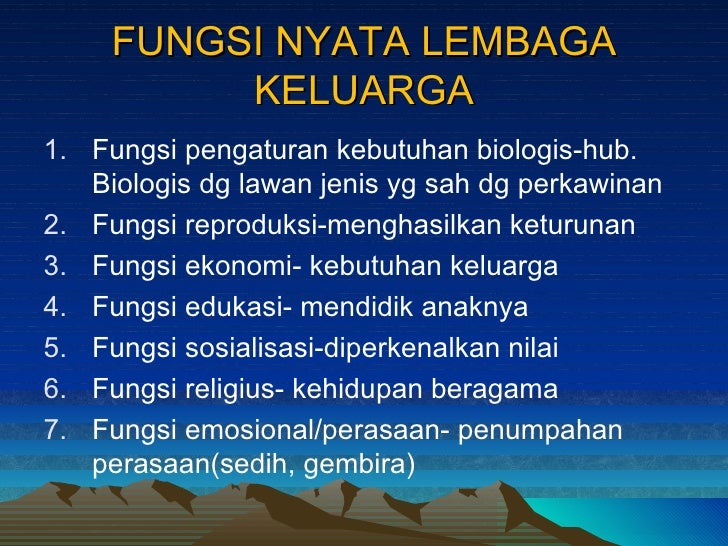 FUNGSI NYATA LEMBAGA KELUARGA

1. Fungsi pengaturan kebutuhan biologis-hub. Biologis dg lawan jenis yg sah dg perkawinan
2. Fungsi reproduksi-menghasilkan keturunan
3. Fungsi ekonomi- kebutuhan keluarga
4. Fungsi edukasi- mendidik anaknya
5. Fungsi sosialisasi-diperkenalkan nilai
6. Fungsi religius- kehidupan beragama
7. Fungsi emosional/perasaan- penumpahan perasaan(sedih, gembira)